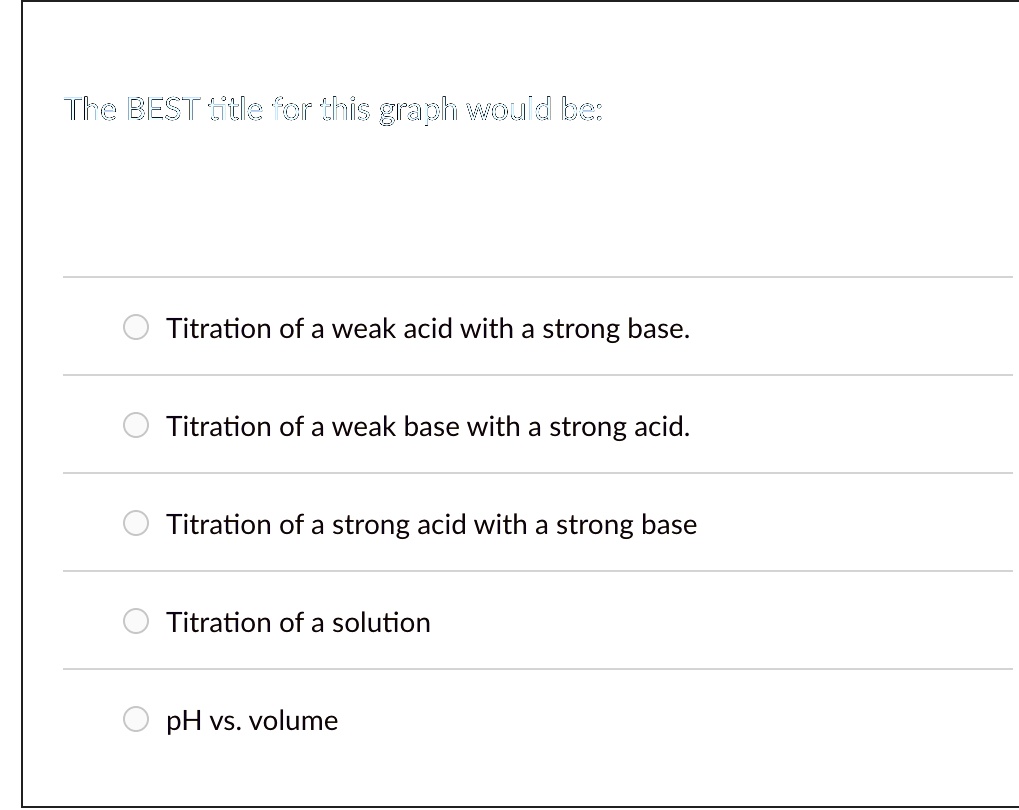 The BEST title for this graph would be:

Titration of a weak acid with a strong base.

Titration of a weak base with a strong acid.

Titration of a strong acid with a strong base

Titration of a solution

pH vs. volume